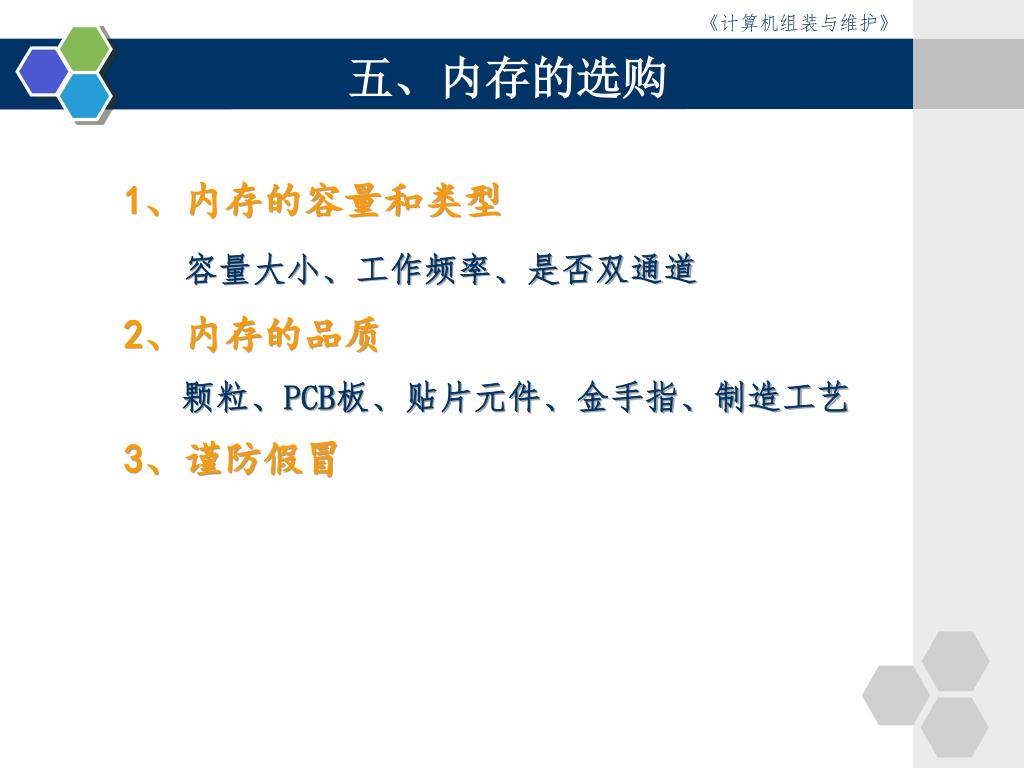 《计算机组装与维护》

五、内存的选购

1、内存的容量和类型

容量大小、工作频率、是否双通道

2、内存的品质

颗粒、PCB板、贴片元件、金手指、制造工艺

3、谨防假冒